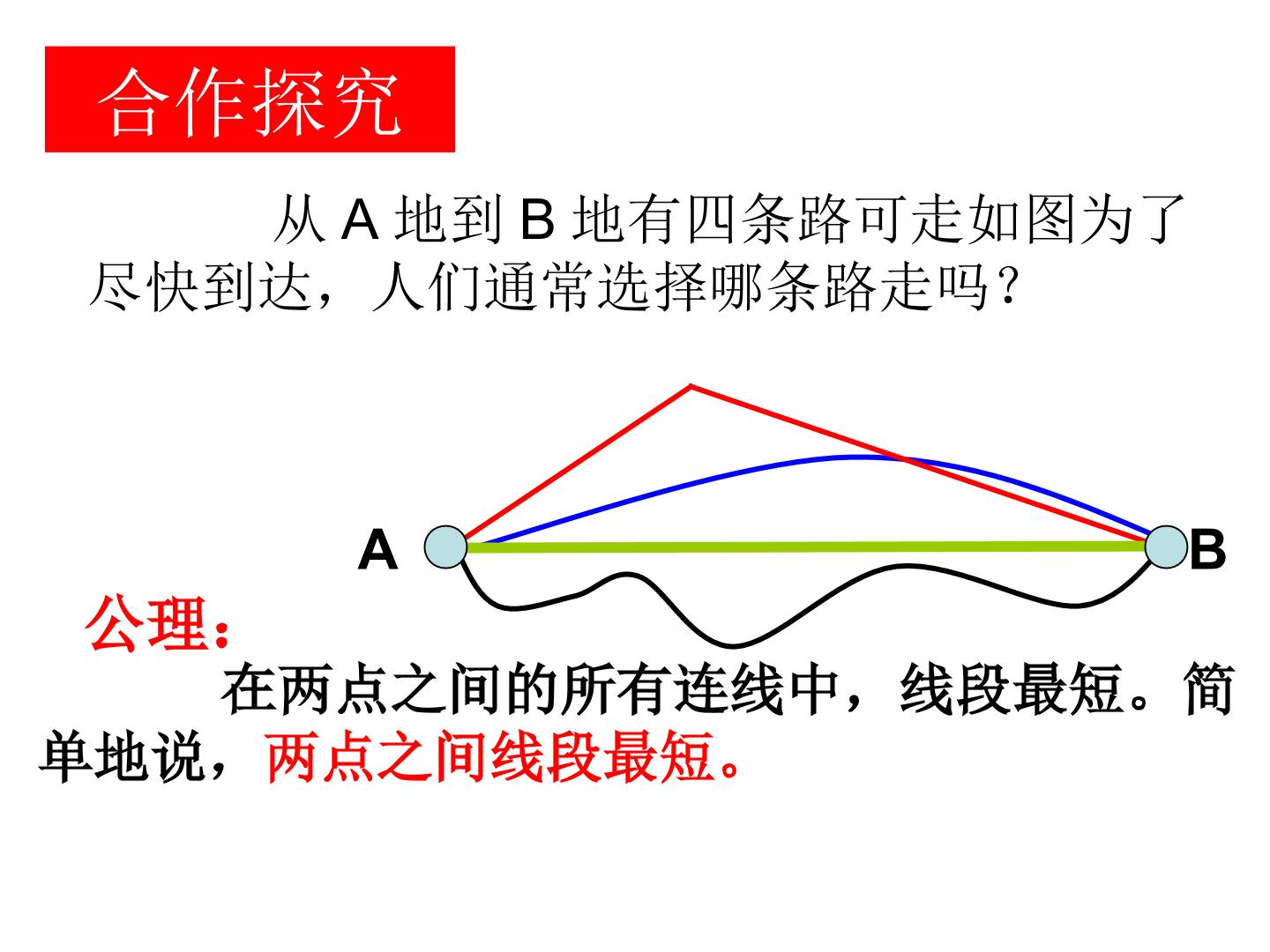 合作探究

从 A 地到 B 地有四条路可走如图为了尽快到达，人们通常选择哪条路走吗？

A

B

公理：

在两点之间的所有连线中，线段最短。简单地说，两点之间线段最短。